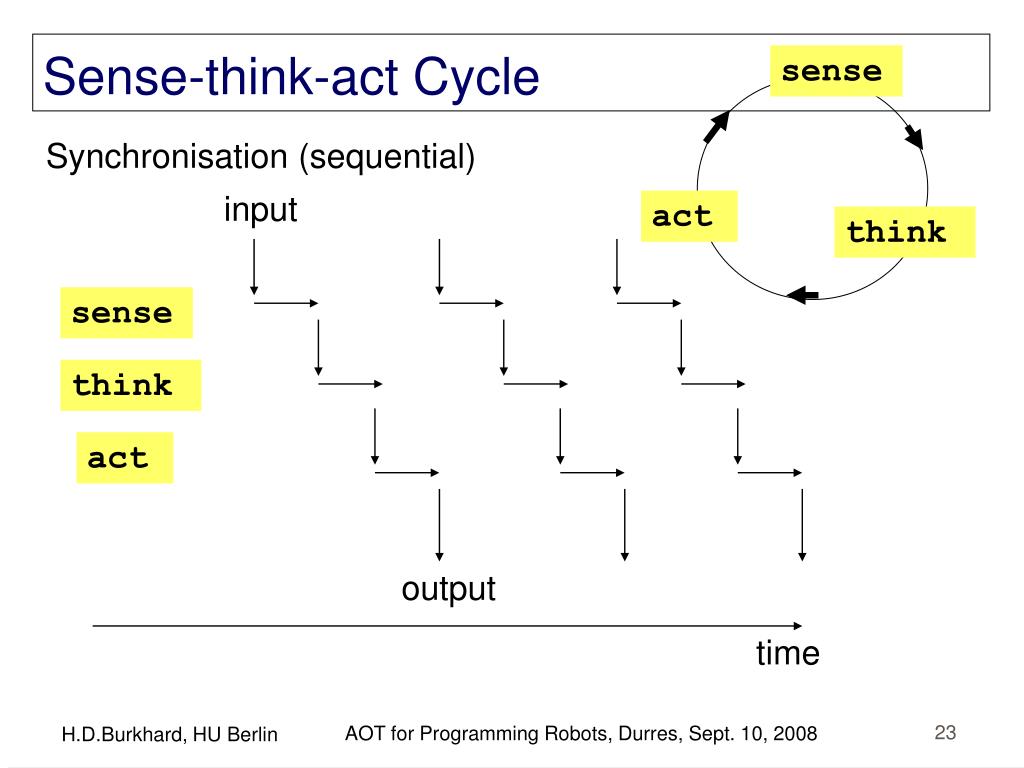 Sense-think-act Cycle

sense

act

think

Synchronisation (sequential)

input

sense

think

act

output

time

H.D.Burkhard, HU Berlin

AOT for Programming Robots, Durres, Sept. 10, 2008

23